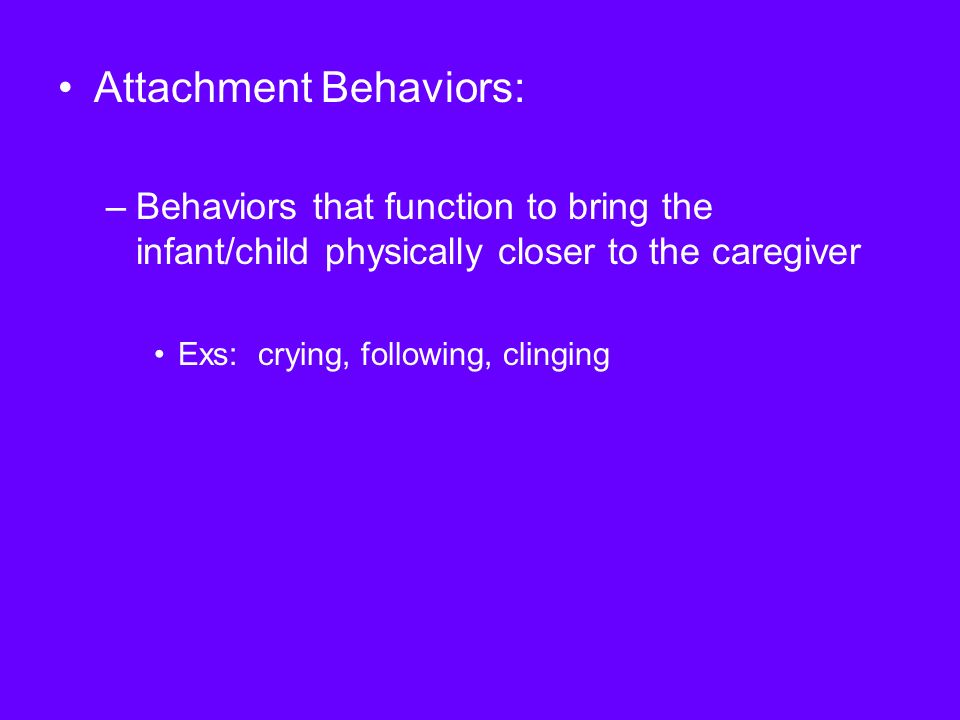 • Attachment Behaviors:

– Behaviors that function to bring the infant/child physically closer to the caregiver

• Exs: crying, following, clinging